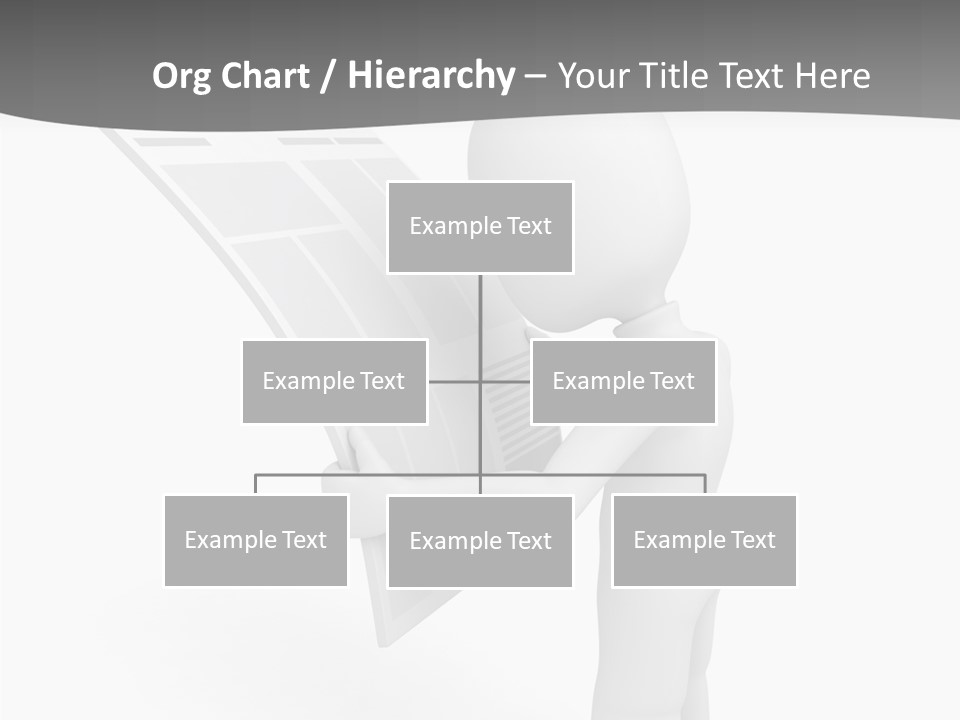 Org Chart / Hierarchy – Your Title Text Here

Example Text

Example Text

Example Text

Example Text

Example Text

Example Text